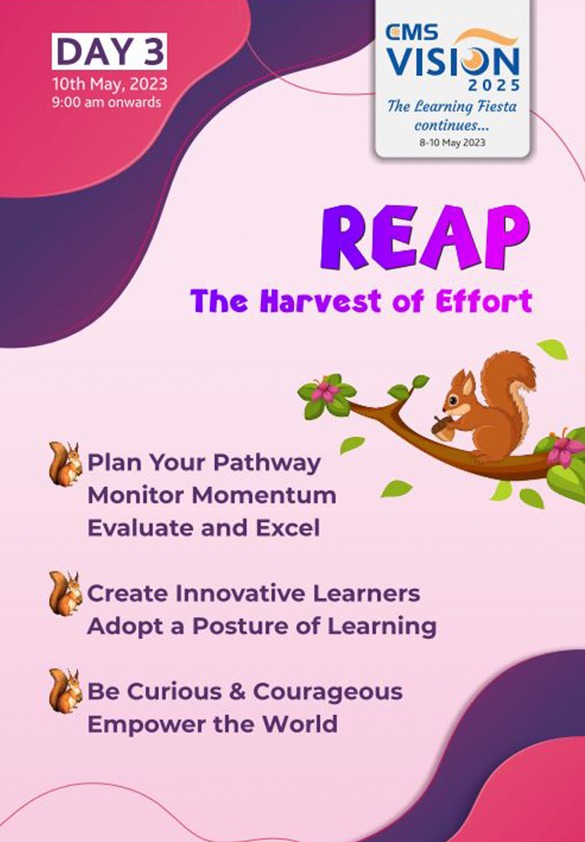 DAY 3
10th May, 2023
9:00 am onwards

CMS
VISION
2025
The Learning Fiesta continues...
8-10 May 2023

REAP
The Harvest of Effort

Plan Your Pathway
Monitor Momentum
Evaluate and Excel

Create Innovative Learners
Adopt a Posture of Learning

Be Curious & Courageous
Empower the World